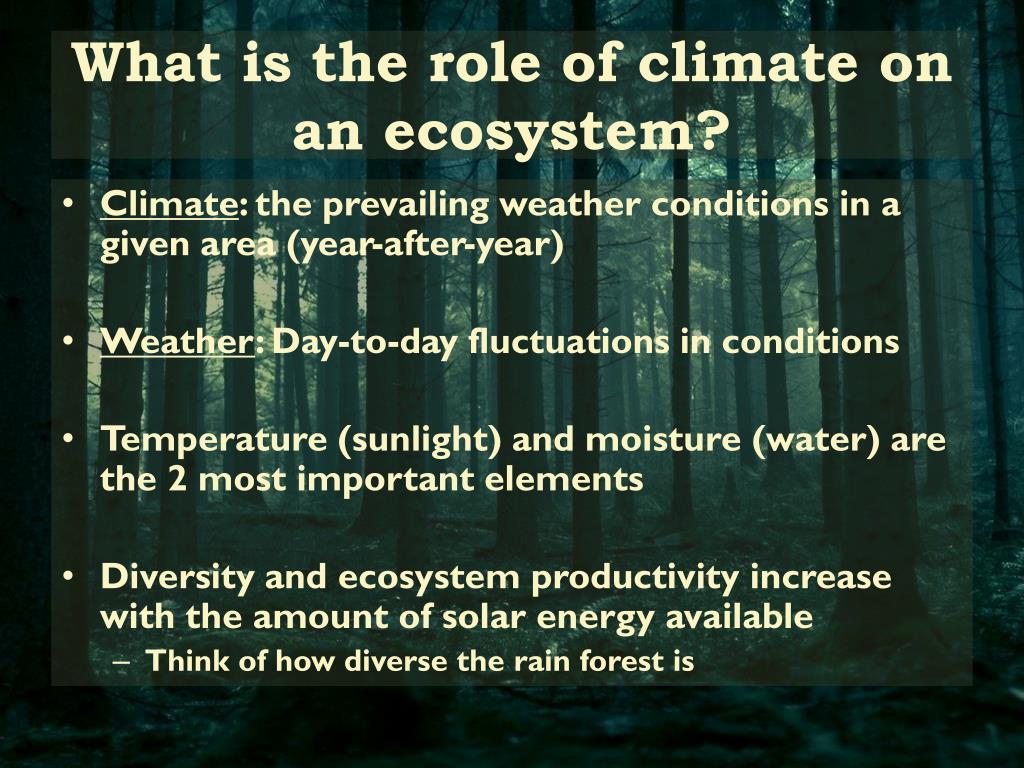 What is the role of climate on an ecosystem?

• Climate: the prevailing weather conditions in a given area (year-after-year)

• Weather: Day-to-day fluctuations in conditions

• Temperature (sunlight) and moisture (water) are the 2 most important elements

• Diversity and ecosystem productivity increase with the amount of solar energy available
– Think of how diverse the rain forest is